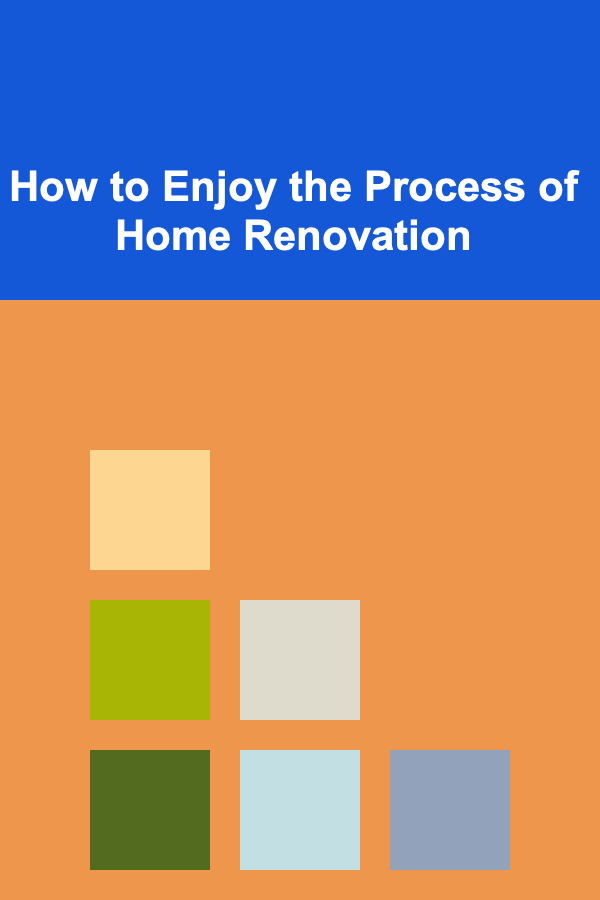 How to Enjoy the Process of Home Renovation